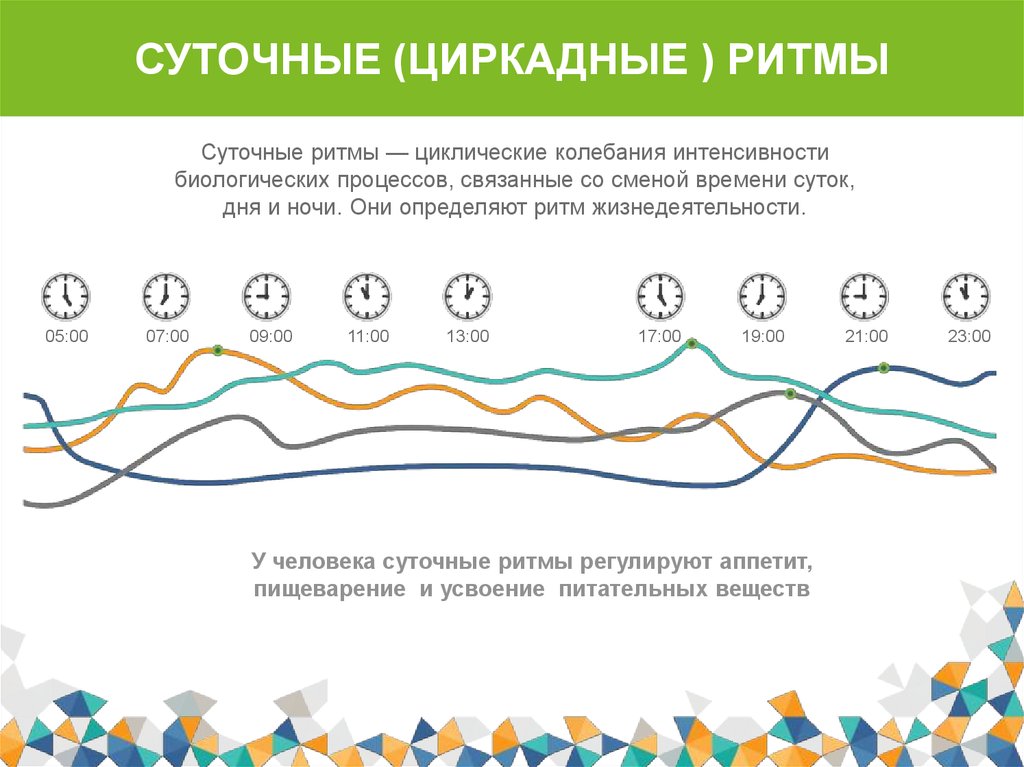 СУТОЧНЫЕ (ЦИРКАДНЫЕ ) РИТМЫ

Суточные ритмы — циклические колебания интенсивности биологических процессов, связанные со сменой времени суток, дня и ночи. Они определяют ритм жизнедеятельности.

05:00 07:00 09:00 11:00 13:00 17:00 19:00 21:00 23:00

У человека суточные ритмы регулируют аппетит, пищеварение и усвоение питательных веществ